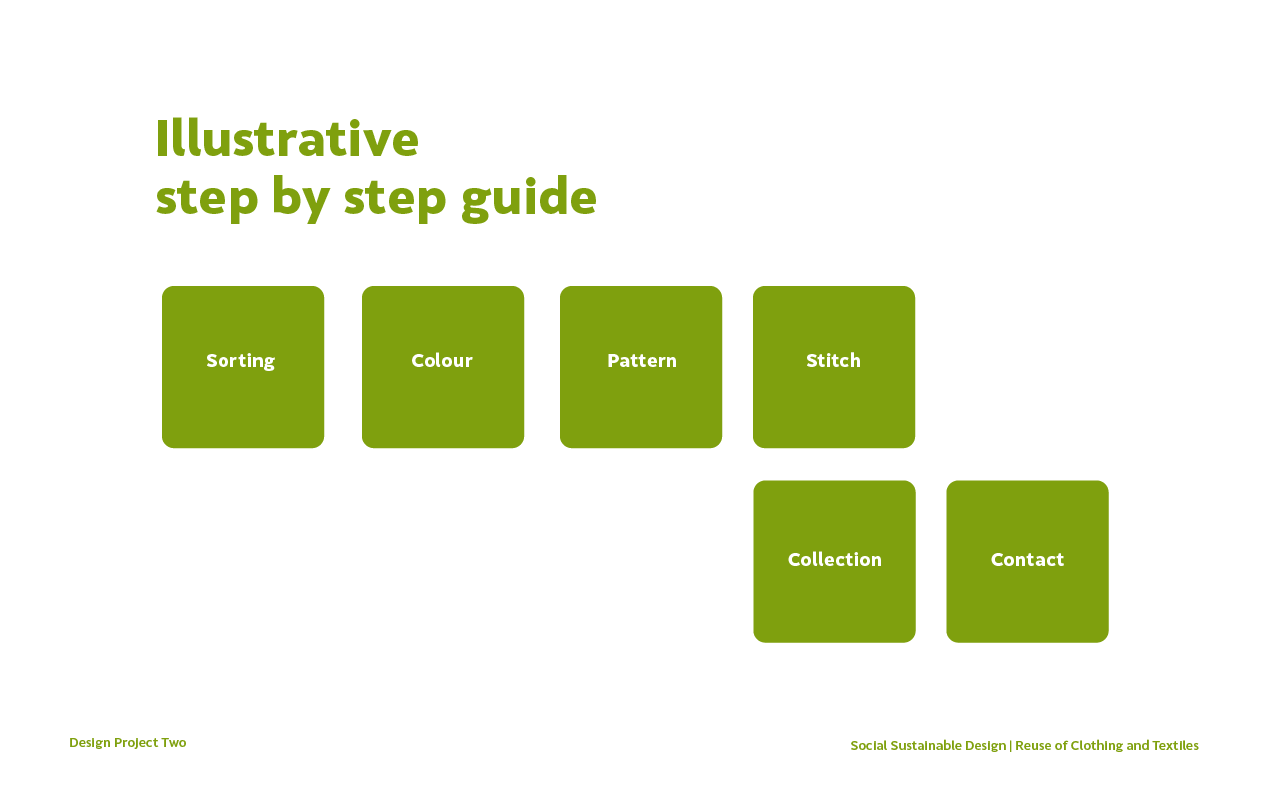 Illustrative
step by step guide

Sorting

Colour

Pattern

Stitch

Collection

Contact

Design Project Two

Social Sustainable Design | Reuse of Clothing and Textiles